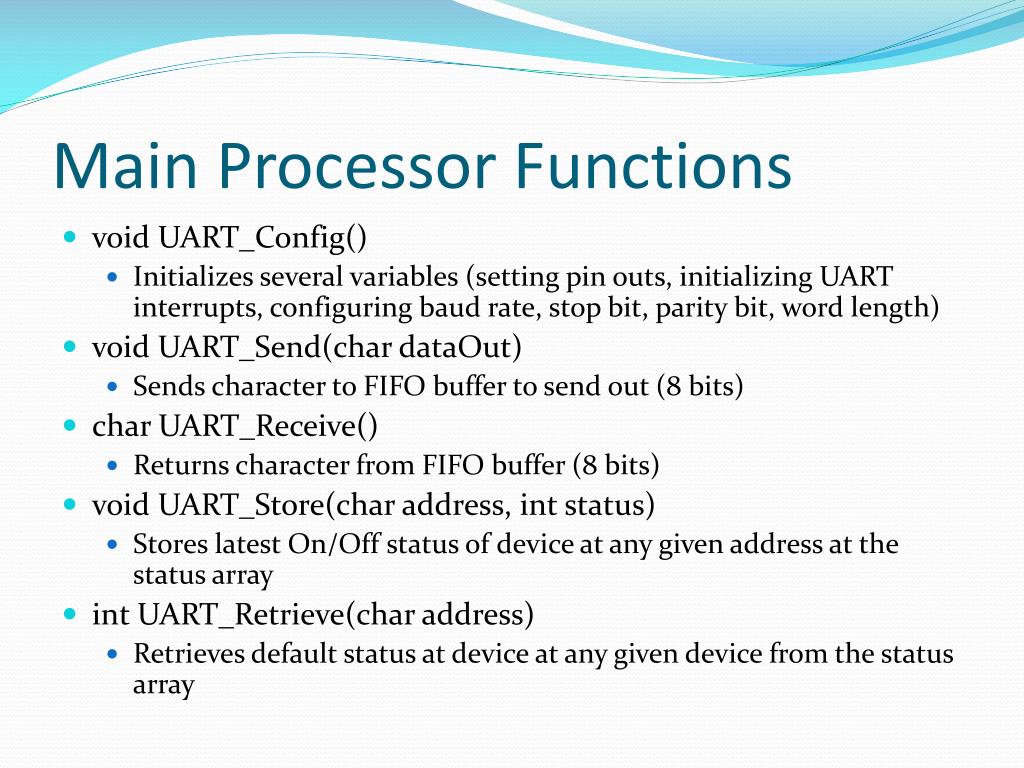 Main Processor Functions

- void UART_Config()
  - Initializes several variables (setting pin outs, initializing UART interrupts, configuring baud rate, stop bit, parity bit, word length)
- void UART_Send(char dataOut)
  - Sends character to FIFO buffer to send out (8 bits)
- char UART_Receive()
  - Returns character from FIFO buffer (8 bits)
- void UART_Store(char address, int status)
  - Stores latest On/Off status of device at any given address at the status array
- int UART_Retrieve(char address)
  - Retrieves default status at device at any given device from the status array